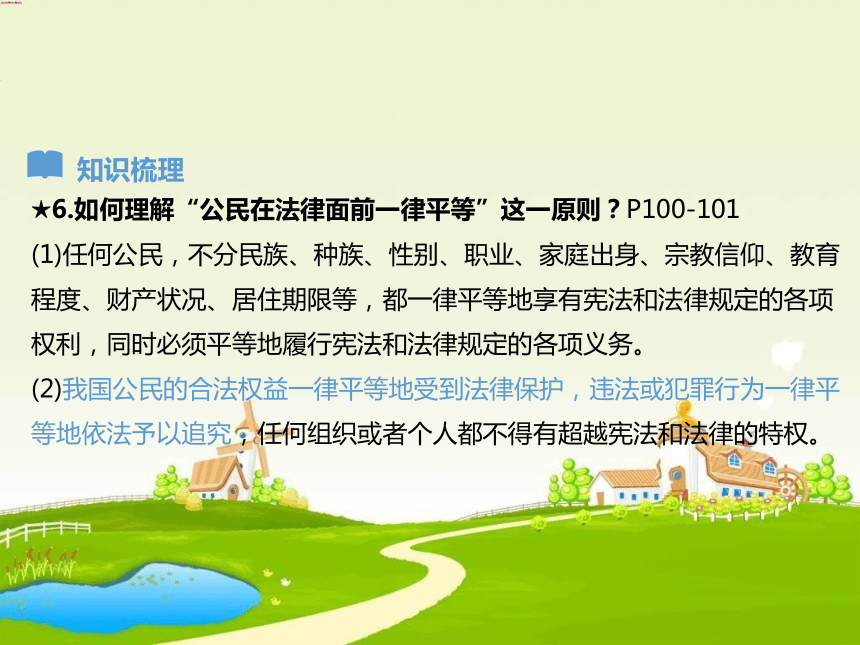 知识梳理

★6.如何理解“公民在法律面前一律平等”这一原则？P100-101

(1)任何公民，不分民族、种族、性别、职业、家庭出身、宗教信仰、教育程度、财产状况、居住期限等，都一律平等地享有宪法和法律规定的各项权利，同时必须平等地履行宪法和法律规定的各项义务。

(2)我国公民的合法权益一律平等地受到法律保护，违法或犯罪行为一律平等地依法予以追究，任何组织或者个人都不得有超越宪法和法律的特权。